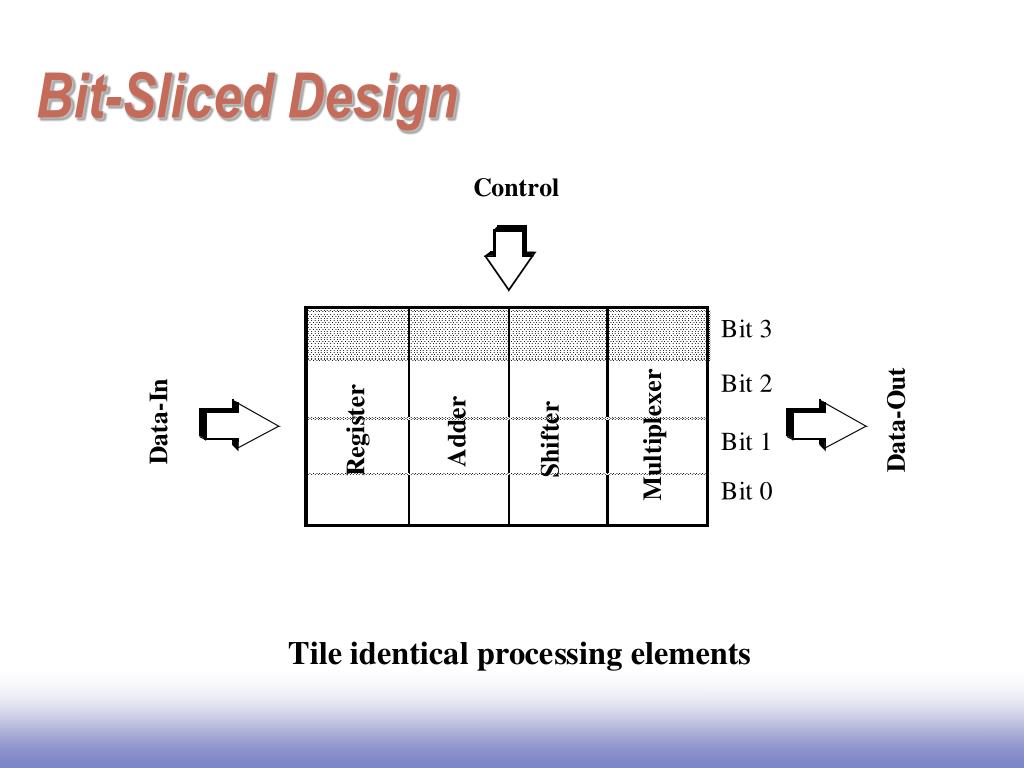 Bit-Sliced Design

Control

Data-In

Register

Adder

Shifter

Multiplexer

Bit 3
Bit 2
Bit 1
Bit 0

Data-Out

Tile identical processing elements